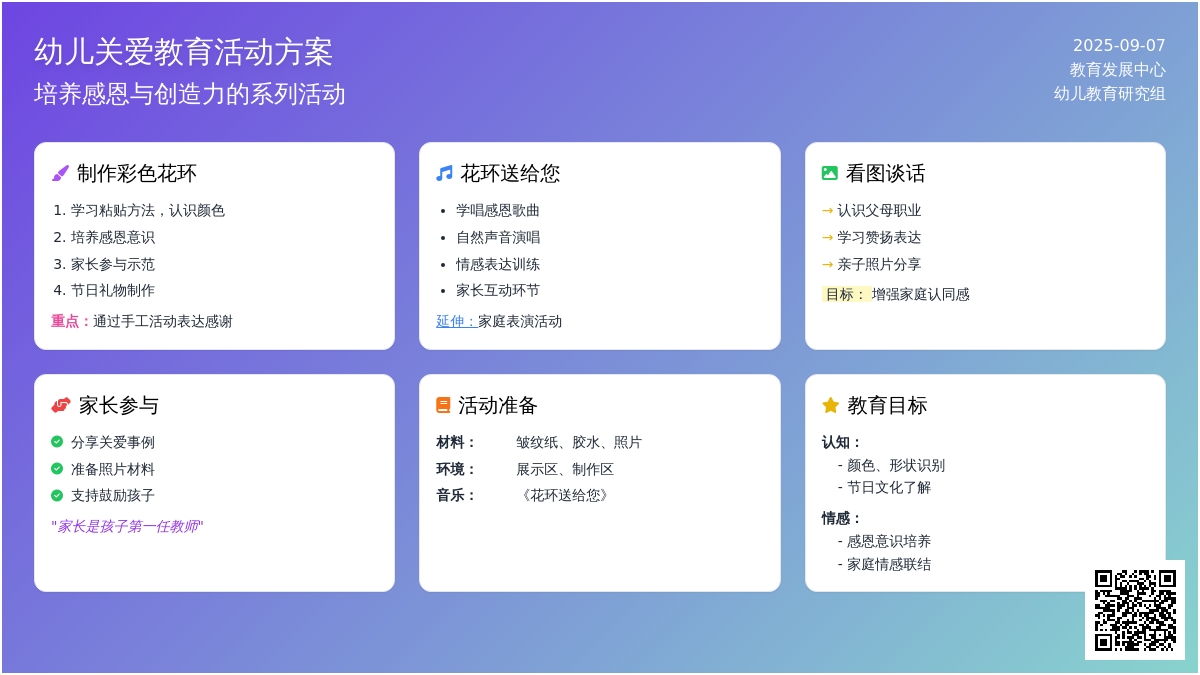 幼儿关爱教育活动方案
培养感恩与创造力的系列活动

2025-09-07
教育发展中心
幼儿教育研究组

制作彩色花环
1. 学习粘贴方法，认识颜色
2. 培养感恩意识
3. 家长参与示范
4. 节日礼物制作
重点：通过手工活动表达感谢

花环送给您
• 学唱感恩歌曲
• 自然声音演唱
• 情感表达训练
• 家长互动环节
延伸：家庭表演活动

看图谈话
→ 认识父母职业
→ 学习赞扬表达
→ 亲子照片分享
目标：增强家庭认同感

家长参与
分享关爱事例
准备照片材料
支持鼓励孩子
"家长是孩子第一任教师"

活动准备
材料： 皱纹纸、胶水、照片
环境： 展示区、制作区
音乐： 《花环送给您》

教育目标
认知：
- 颜色、形状识别
- 节日文化了解
情感：
- 感恩意识培养
- 家庭情感联结